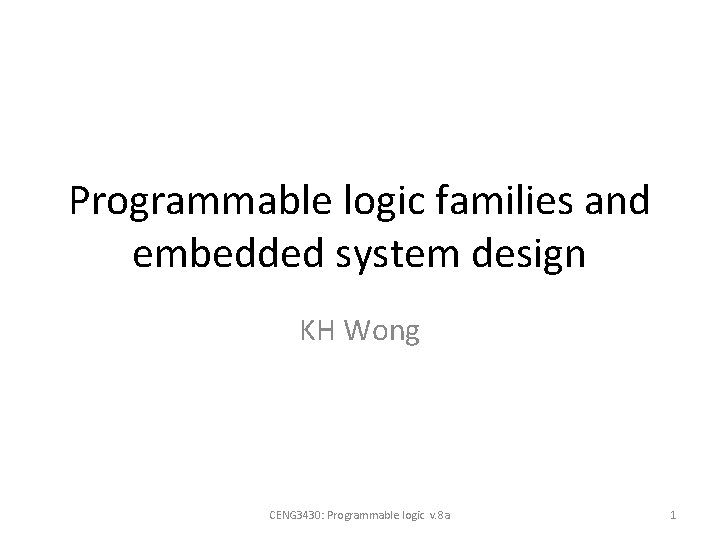 Programmable logic families and embedded system design

KH Wong

CENG3430: Programmable logic v.8a

1